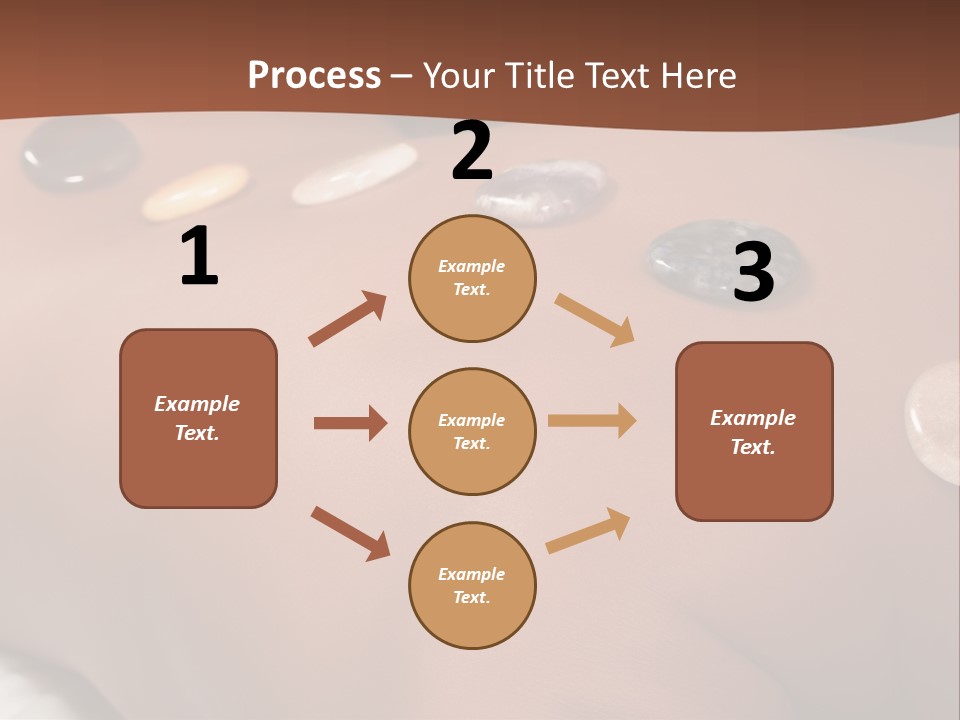 Process – Your Title Text Here

1

Example Text.

2

Example Text.

Example Text.

Example Text.

3

Example Text.